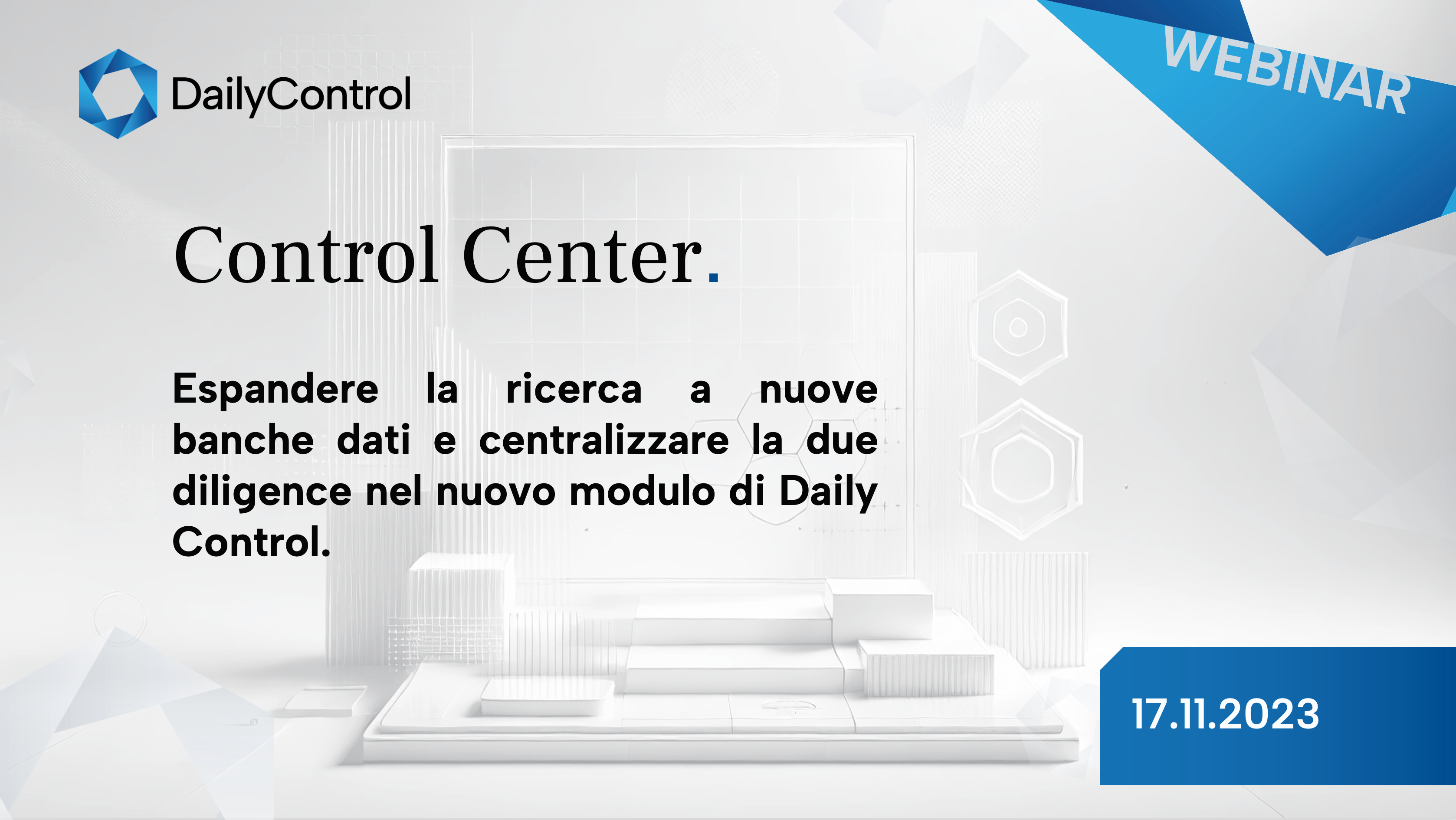 DailyControl

WEBINAR

Control Center.

Espandere la ricerca a nuove banche dati e centralizzare la due diligence nel nuovo modulo di Daily Control.

17.11.2023